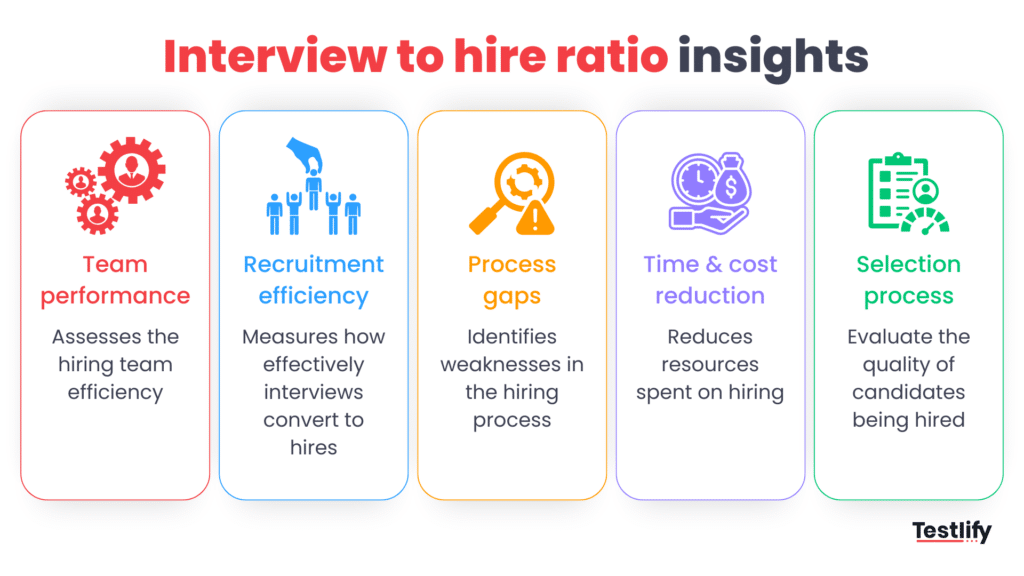 Interview to hire ratio insights

Team performance

Assesses the hiring team efficiency

Recruitment efficiency

Measures how effectively interviews convert to hires

Process gaps

Identifies weaknesses in the hiring process

Time & cost reduction

Reduces resources spent on hiring

Selection process

Evaluate the quality of candidates being hired

Testlify